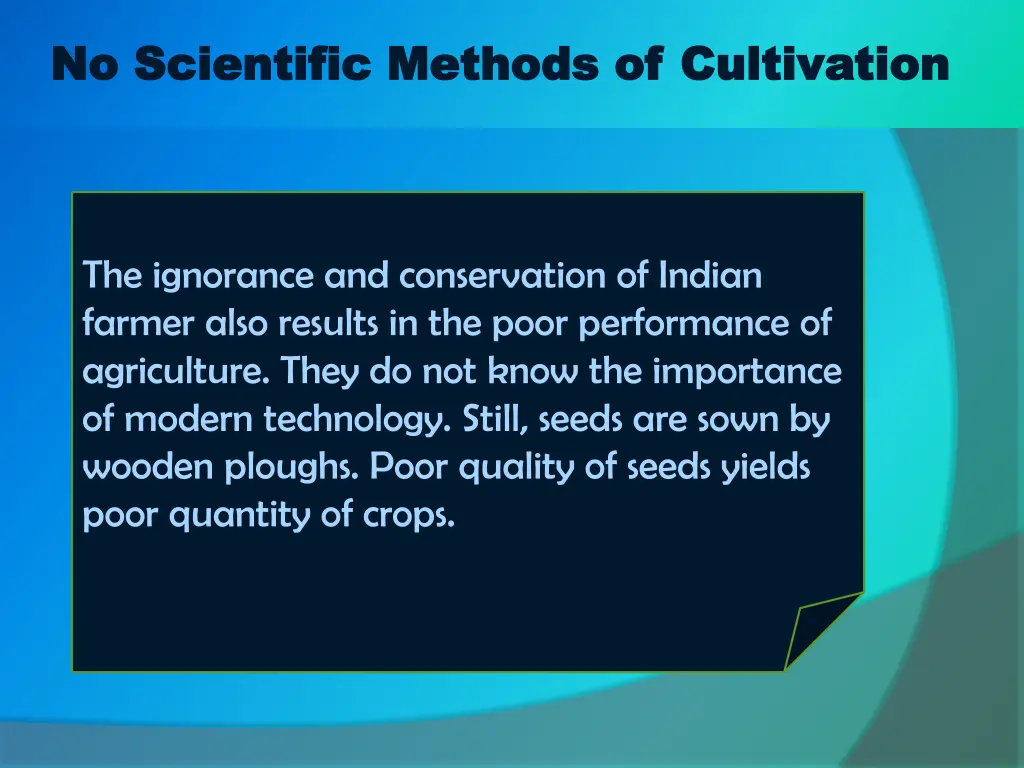 No Scientific Methods of Cultivation

The ignorance and conservation of Indian farmer also results in the poor performance of agriculture. They do not know the importance of modern technology. Still, seeds are sown by wooden ploughs. Poor quality of seeds yields poor quantity of crops.